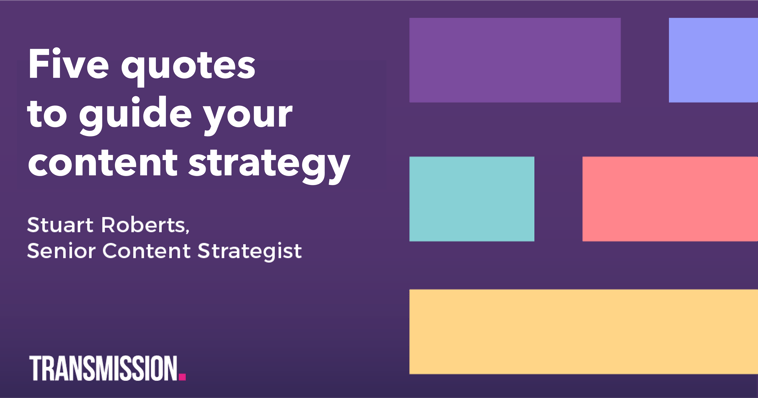 Five quotes to guide your content strategy

Stuart Roberts,
Senior Content Strategist

TRANSMISSION.